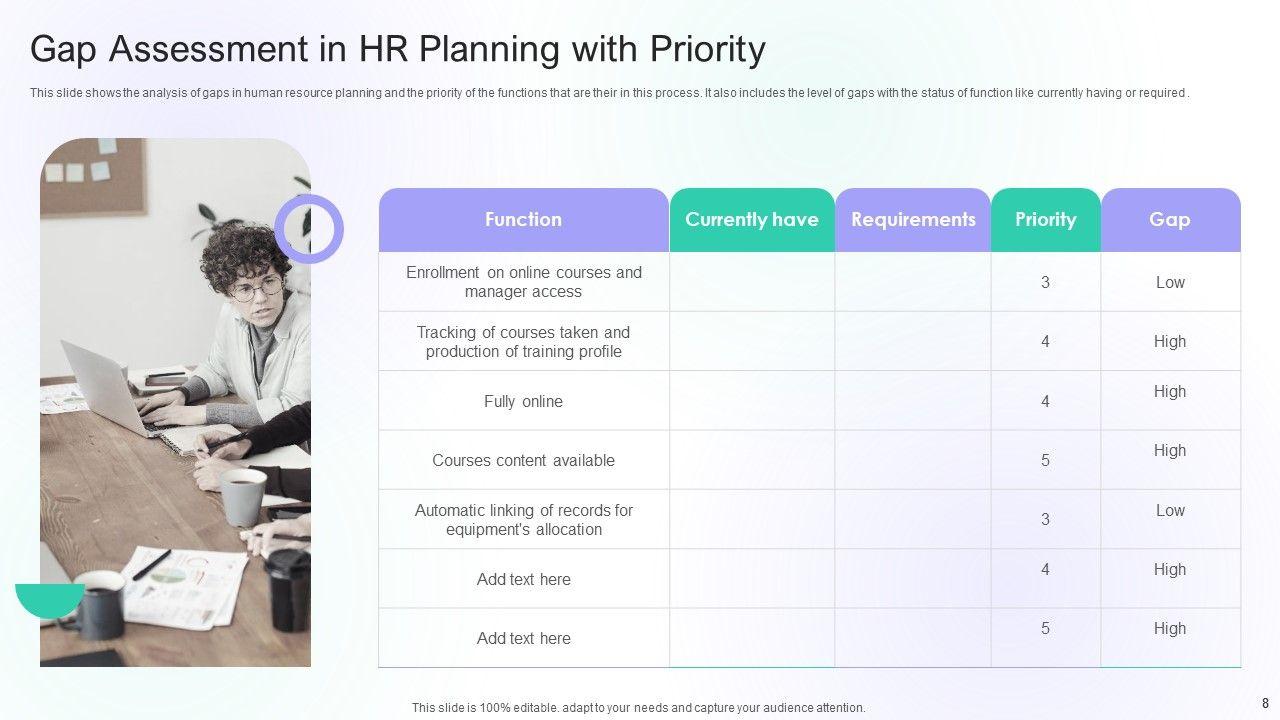 Gap Assessment in HR Planning with Priority

This slide shows the analysis of gaps in human resource planning and the priority of the functions that are their in this process. It also includes the level of gaps with the status of function like currently having or required .

| Function | Currently have | Requirements | Priority | Gap |
|---|---|---|---|---|
| Enrollment on online courses and manager access | | | 3 | Low |
| Tracking of courses taken and production of training profile | | | 4 | High |
| Fully online | | | 4 | High |
| Courses content available | | | 5 | High |
| Automatic linking of records for equipment's allocation | | | 3 | Low |
| Add text here | | | 4 | High |
| Add text here | | | 5 | High |

This slide is 100% editable. adapt to your needs and capture your audience attention.

8